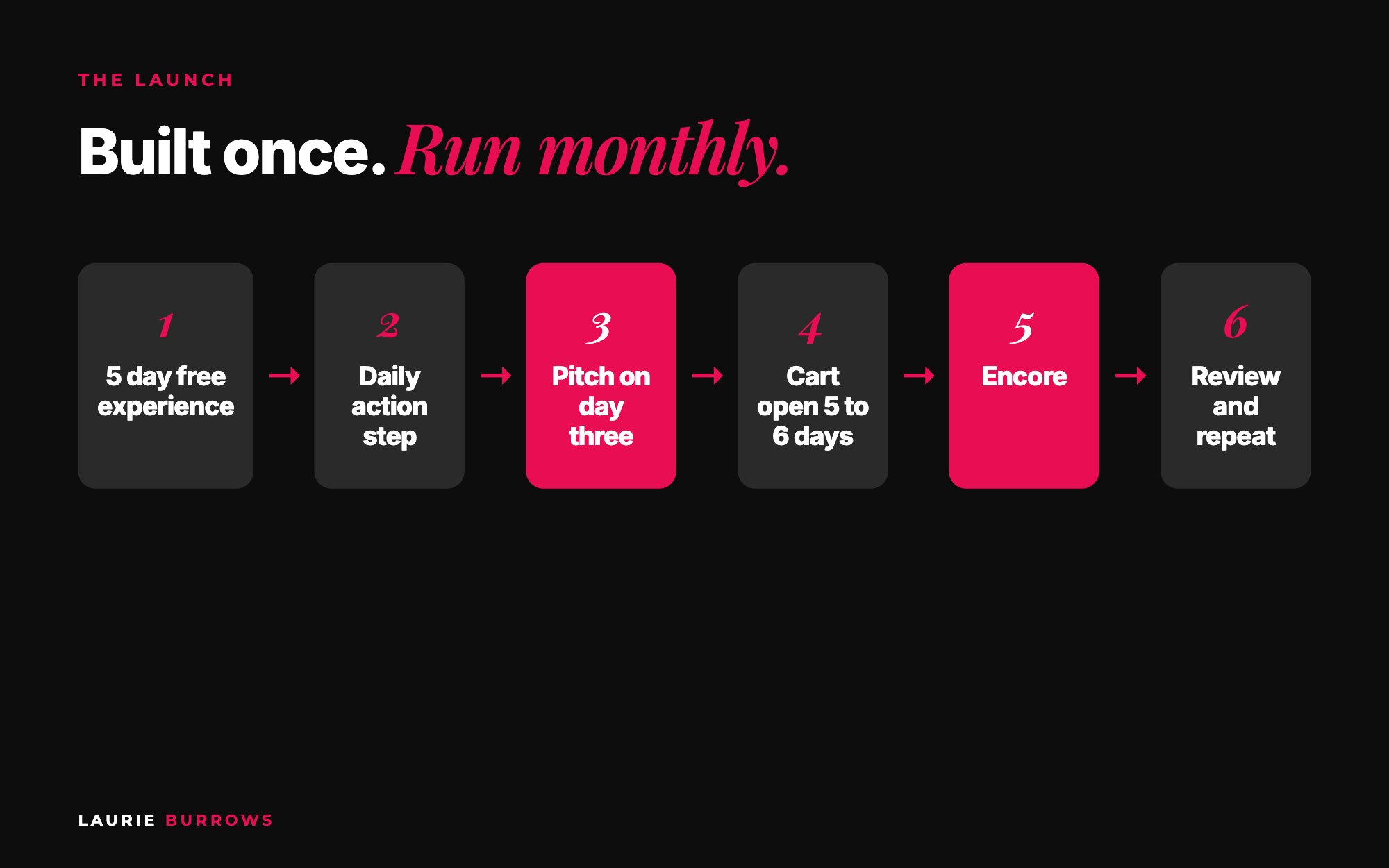 THE LAUNCH

Built once. Run monthly.

1
5 day free experience

→

2
Daily action step

→

3
Pitch on day three

→

4
Cart open 5 to 6 days

→

5
Encore

→

6
Review and repeat

LAURIE BURROWS